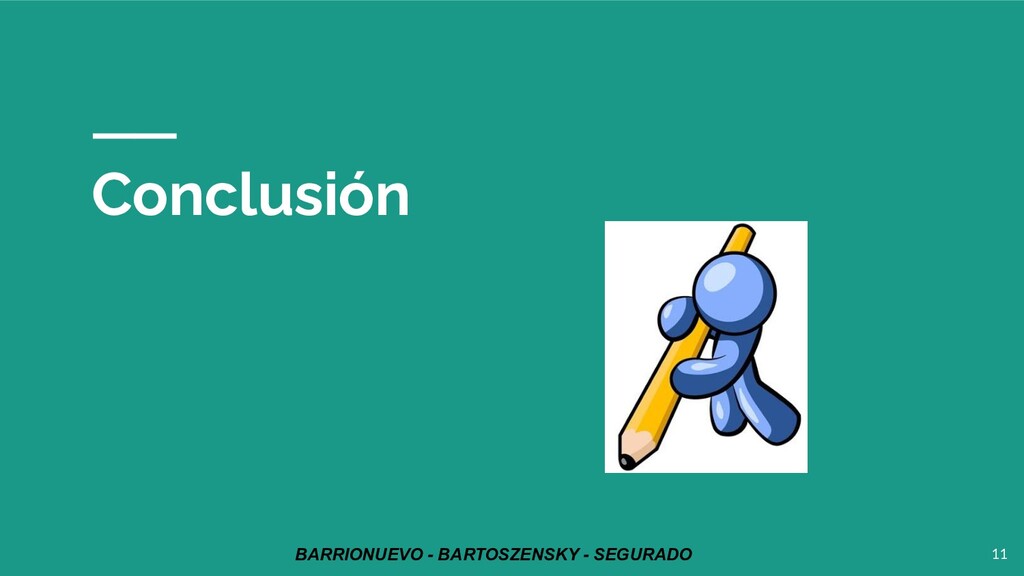 Conclusión

BARRIONUEVO - BARTOSZENSKY - SEGURADO

11